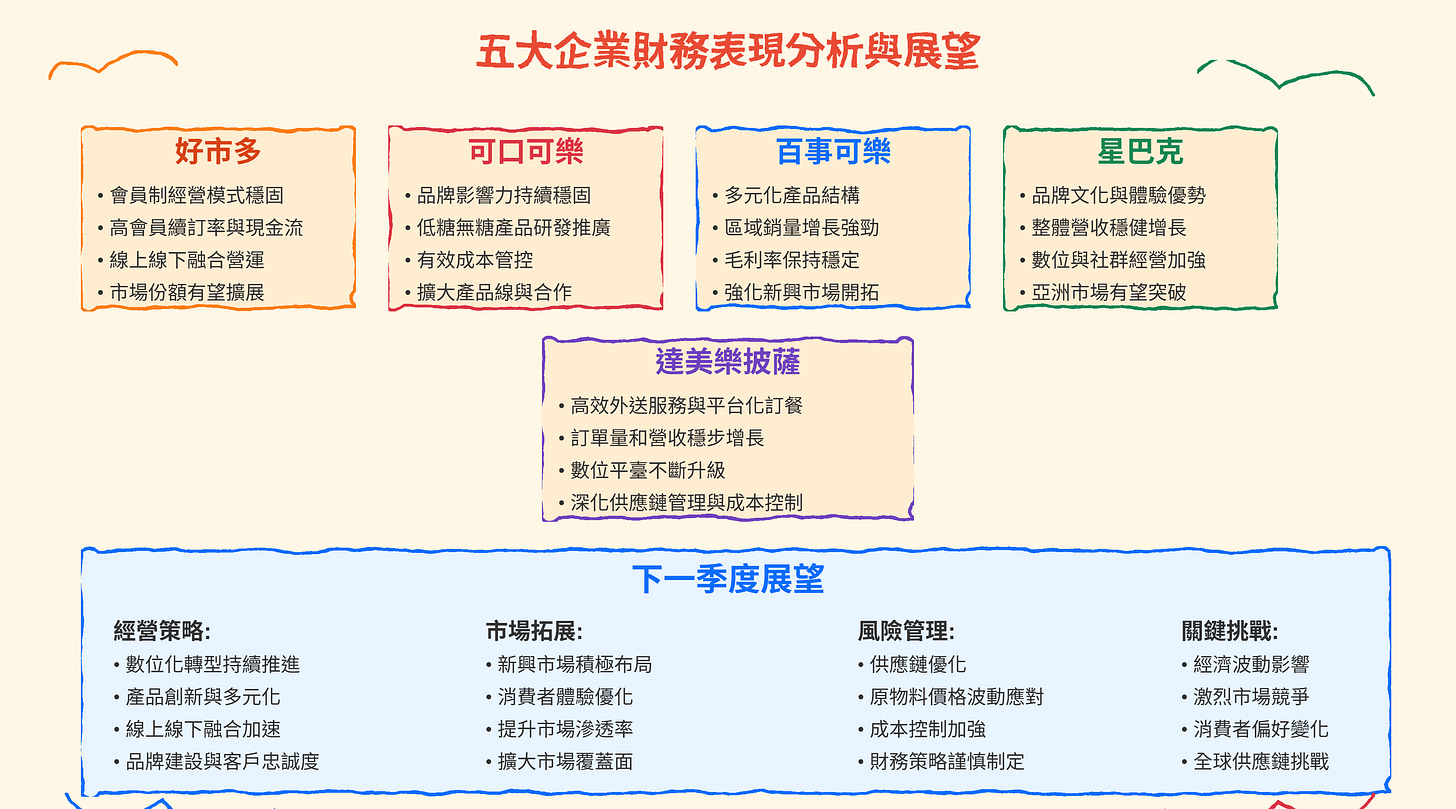 五大企業財務表現分析與展望

好市多
• 會員制經營模式穩固
• 高會員續訂率與現金流
• 線上線下融合營運
• 市場份額有望擴展

可口可樂
• 品牌影響力持續穩固
• 低糖無糖產品研發推廣
• 有效成本管控
• 擴大產品線與合作

百事可樂
• 多元化產品結構
• 區域銷量增長強勁
• 毛利率保持穩定
• 強化新興市場開拓

星巴克
• 品牌文化與體驗優勢
• 整體營收穩健增長
• 數位與社群經營加強
• 亞洲市場有望突破

達美樂披薩
• 高效外送服務與平台化訂餐
• 訂單量和營收穩步增長
• 數位平臺不斷升級
• 深化供應鏈管理與成本控制

下一季度展望

經營策略:
• 數位化轉型持續推進
• 產品創新與多元化
• 線上線下融合加速
• 品牌建設與客戶忠誠度

市場拓展:
• 新興市場積極布局
• 消費者體驗優化
• 提升市場滲透率
• 擴大市場覆蓋面

風險管理:
• 供應鏈優化
• 原物料價格波動應對
• 成本控制加強
• 財務策略謹慎制定

關鍵挑戰:
• 經濟波動影響
• 激烈市場競爭
• 消費者偏好變化
• 全球供應鏈挑戰